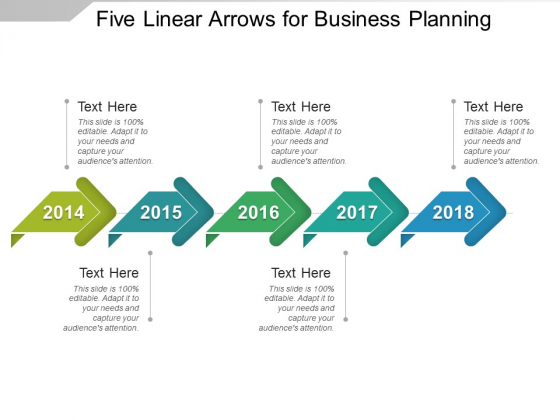 Five Linear Arrows for Business Planning

Text Here
This slide is 100% editable. Adapt it to your needs and capture your audience's attention.

Text Here
This slide is 100% editable. Adapt it to your needs and capture your audience's attention.

Text Here
This slide is 100% editable. Adapt it to your needs and capture your audience's attention.

2014

2015

2016

2017

2018

Text Here
This slide is 100% editable. Adapt it to your needs and capture your audience's attention.

Text Here
This slide is 100% editable. Adapt it to your needs and capture your audience's attention.